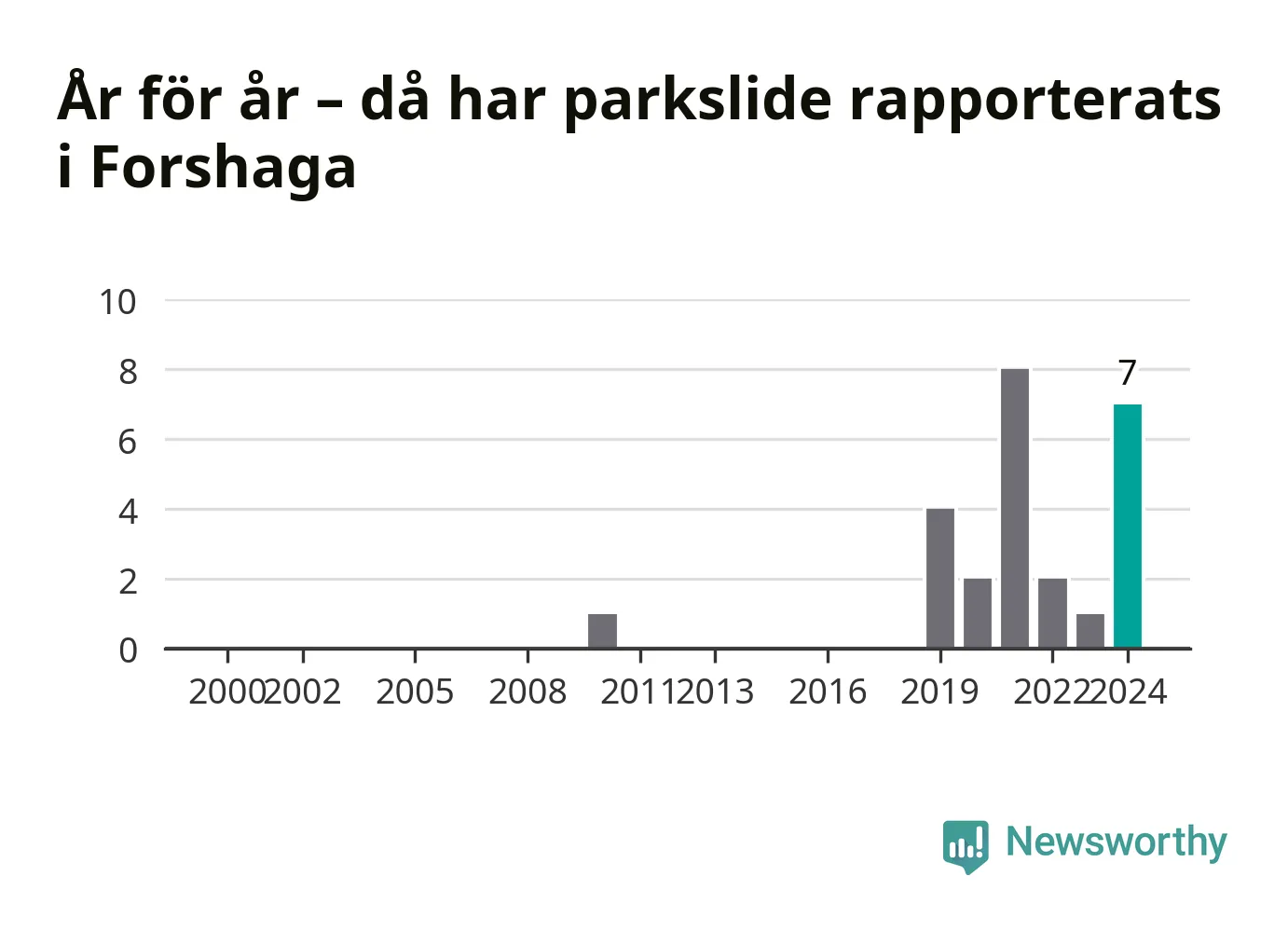 År för år – då har parkslide rapporterats i Forshaga

10
8
6
4
2
0

7

2000 2002 2005 2008 2011 2013 2016 2019 2022 2024

Newsworthy